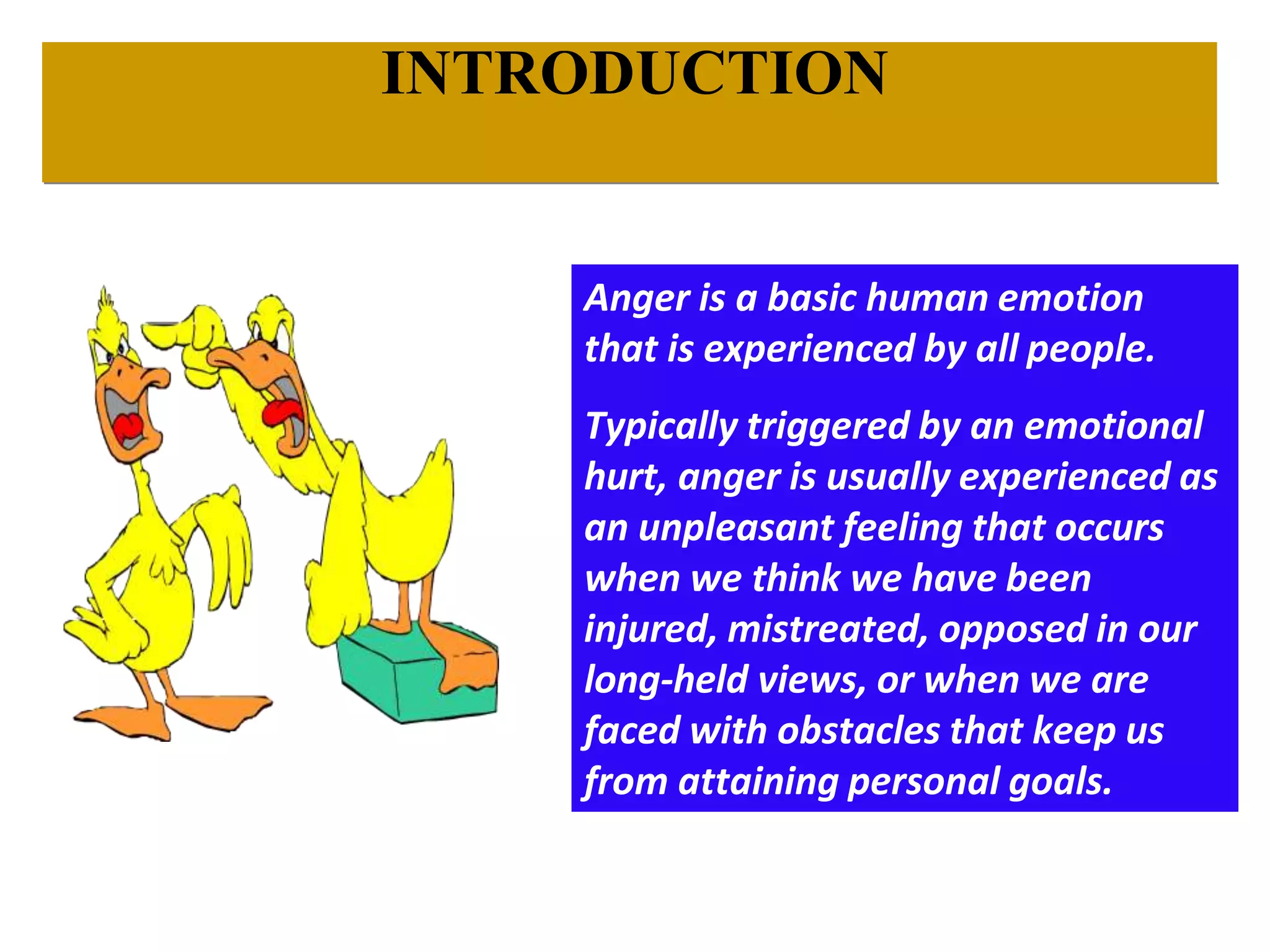 INTRODUCTION

Anger is a basic human emotion that is experienced by all people.

Typically triggered by an emotional hurt, anger is usually experienced as an unpleasant feeling that occurs when we think we have been injured, mistreated, opposed in our long-held views, or when we are faced with obstacles that keep us from attaining personal goals.